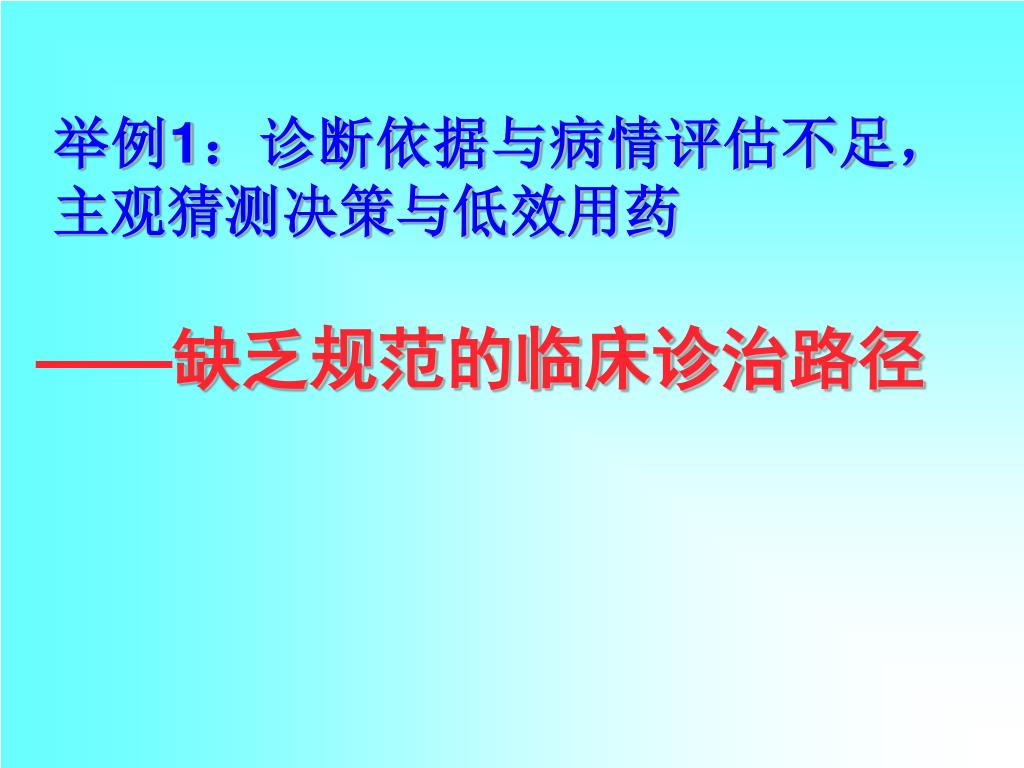 举例1：诊断依据与病情评估不足，主观猜测决策与低效用药

——缺乏规范的临床诊治路径